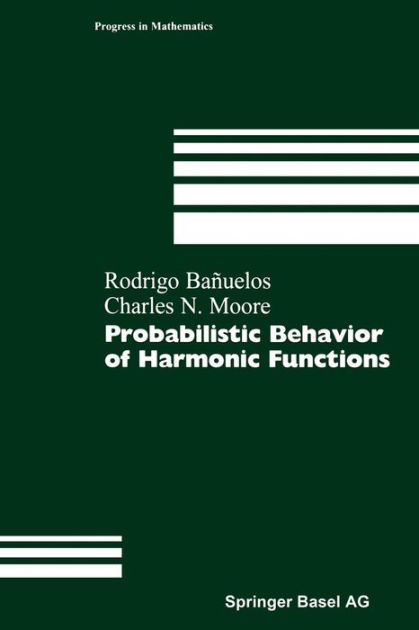 Progress in Mathematics

Rodrigo Bañuelos
Charles N. Moore

Probabilistic Behavior of Harmonic Functions

Springer Basel AG